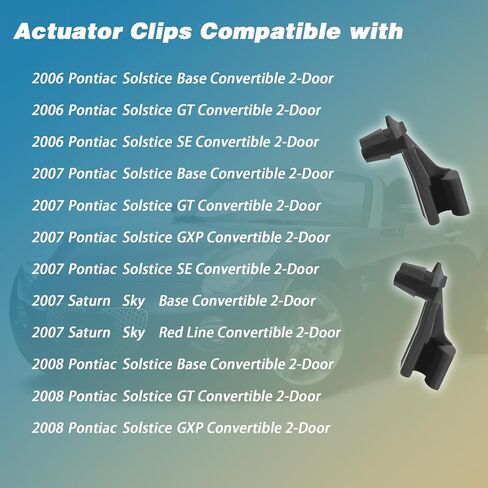 Actuator Clips Compatible with

2006 Pontiac Solstice Base Convertible 2-Door

2006 Pontiac Solstice GT Convertible 2-Door

2006 Pontiac Solstice SE Convertible 2-Door

2007 Pontiac Solstice Base Convertible 2-Door

2007 Pontiac Solstice GT Convertible 2-Door

2007 Pontiac Solstice GXP Convertible 2-Door

2007 Pontiac Solstice SE Convertible 2-Door

2007 Saturn Sky Base Convertible 2-Door

2007 Saturn Sky Red Line Convertible 2-Door

2008 Pontiac Solstice Base Convertible 2-Door

2008 Pontiac Solstice GT Convertible 2-Door

2008 Pontiac Solstice GXP Convertible 2-Door